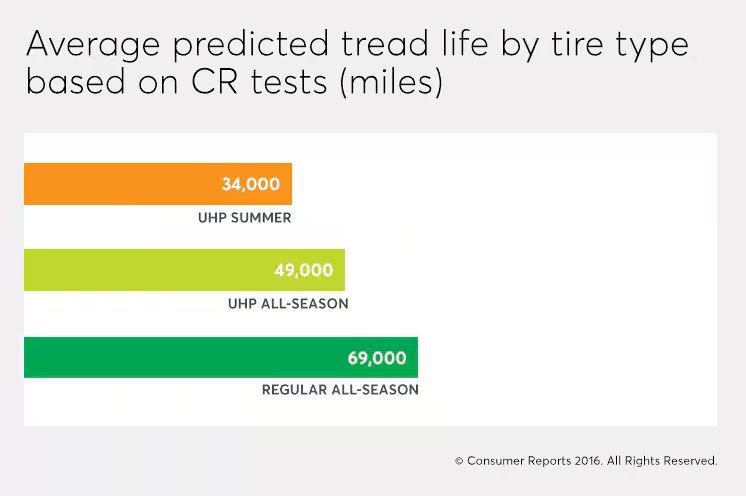 Average predicted tread life by tire type based on CR tests (miles)

34,000
UHP SUMMER

49,000
UHP ALL-SEASON

69,000
REGULAR ALL-SEASON

© Consumer Reports 2016. All Rights Reserved.